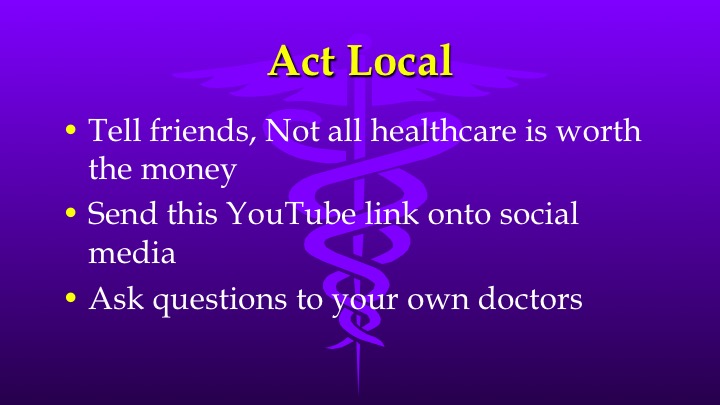 Act Local

• Tell friends, Not all healthcare is worth the money
• Send this YouTube link onto social media
• Ask questions to your own doctors